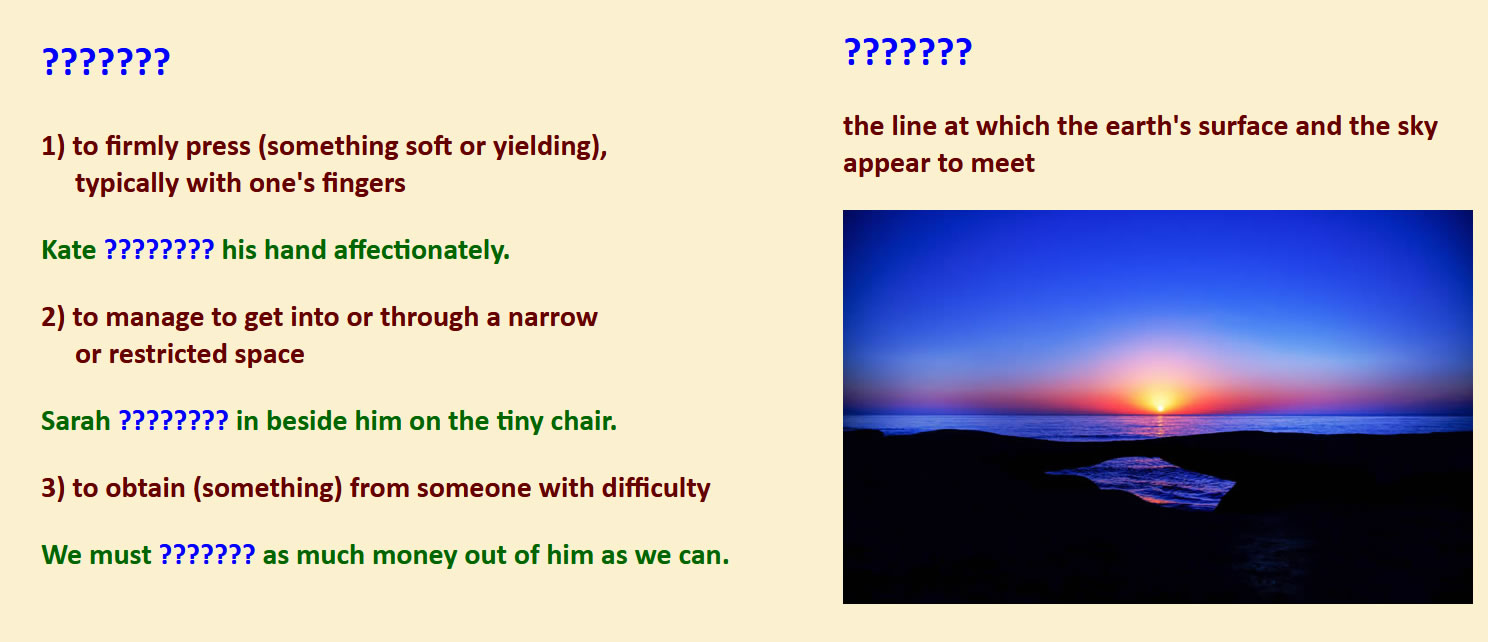 ???????

1) to firmly press (something soft or yielding), typically with one's fingers

Kate ???????? his hand affectionately.

2) to manage to get into or through a narrow or restricted space

Sarah ???????? in beside him on the tiny chair.

3) to obtain (something) from someone with difficulty

We must ??????? as much money out of him as we can.

???????

the line at which the earth's surface and the sky appear to meet